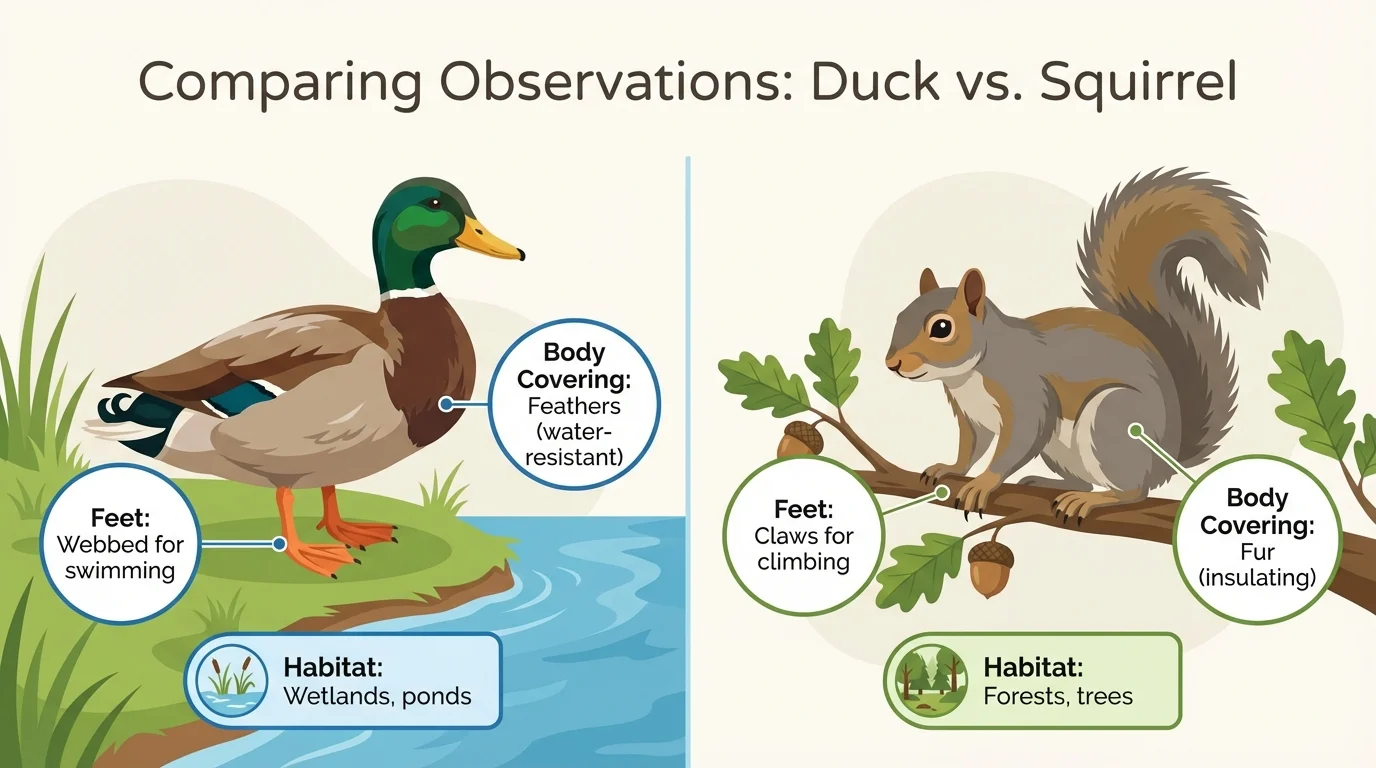 Comparing Observations: Duck vs. Squirrel

Body Covering: Feathers (water-resistant)

Feet: Webbed for swimming

Habitat: Wetlands, ponds

Feet: Claws for climbing

Body Covering: Fur (insulating)

Habitat: Forests, trees